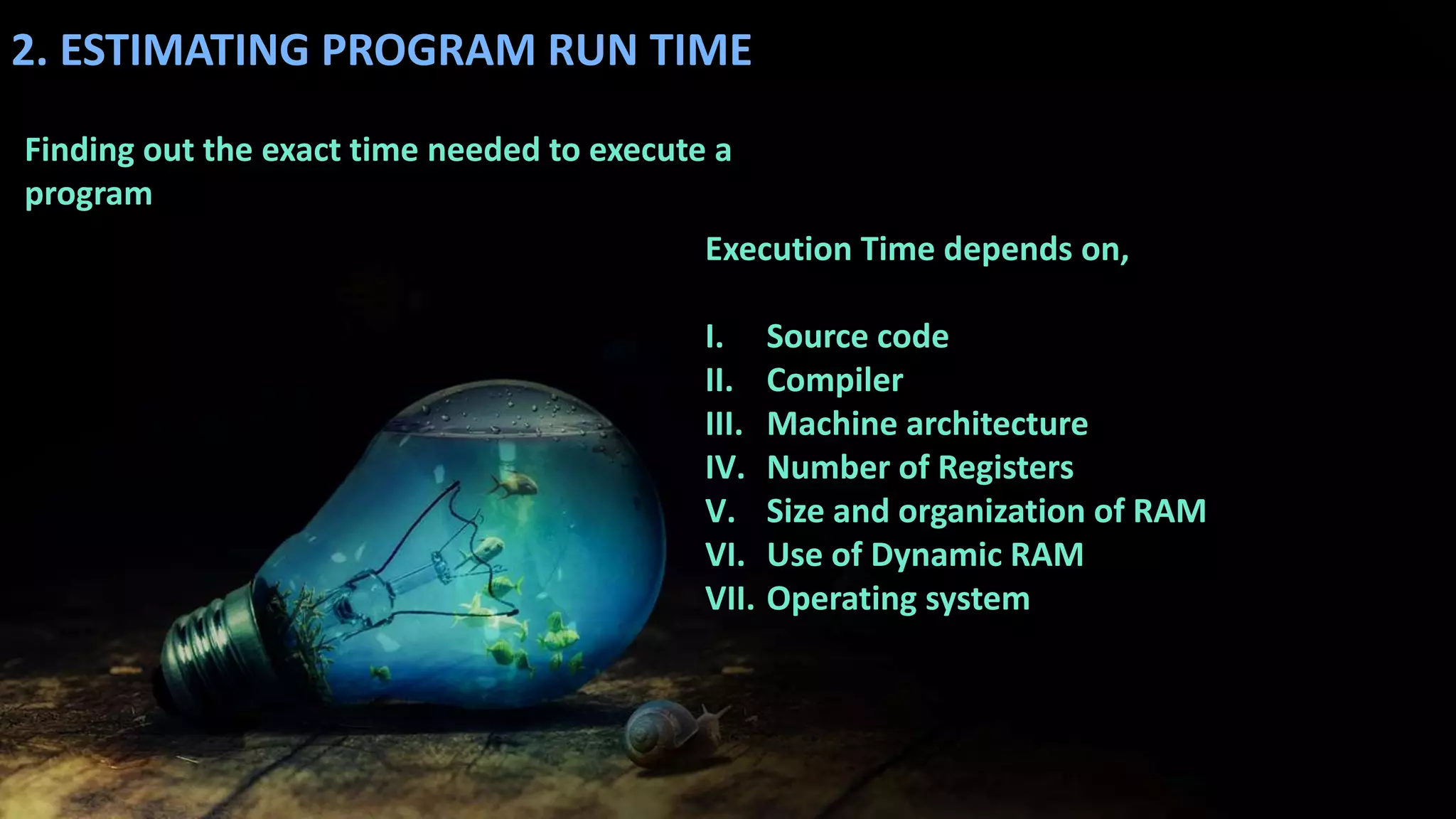 2. ESTIMATING PROGRAM RUN TIME

Finding out the exact time needed to execute a program

Execution Time depends on,

I. Source code
II. Compiler
III. Machine architecture
IV. Number of Registers
V. Size and organization of RAM
VI. Use of Dynamic RAM
VII. Operating system